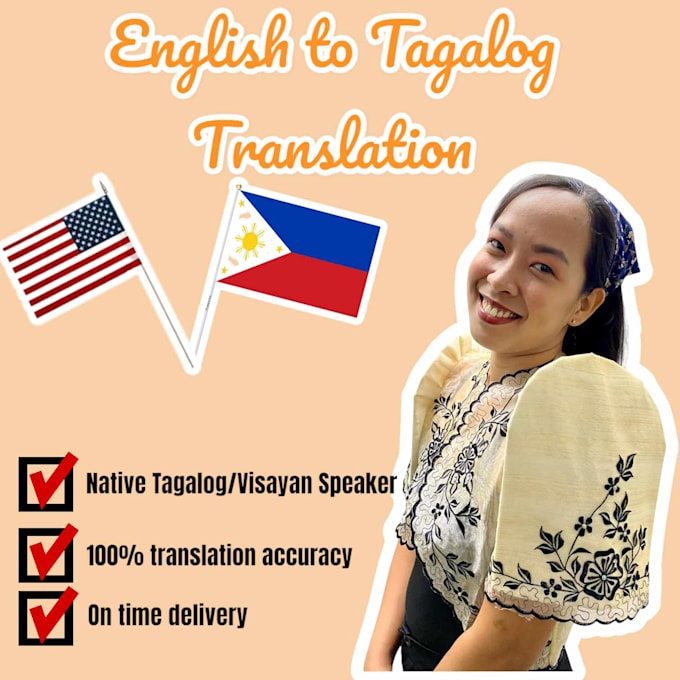 English to Tagalog Translation

Native Tagalog/Visayan Speaker

100% translation accuracy

On time delivery